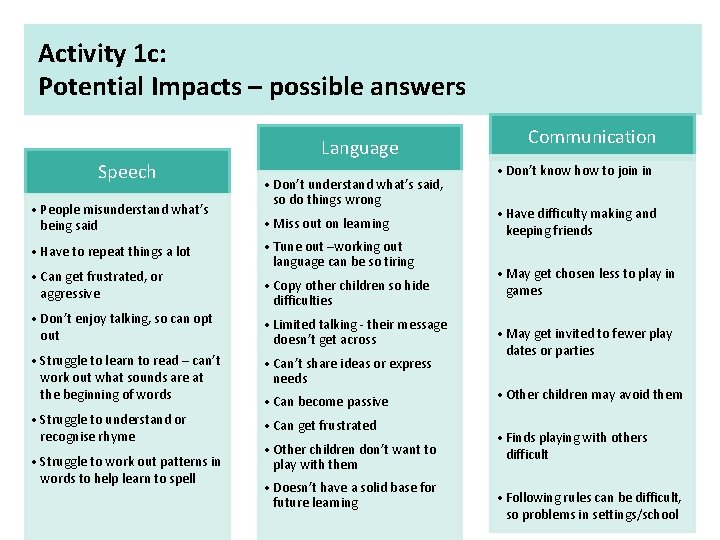 Activity 1c:
Potential Impacts – possible answers

Speech

• People misunderstand what's being said
• Have to repeat things a lot
• Can get frustrated, or aggressive
• Don't enjoy talking, so can opt out
• Struggle to learn to read – can't work out what sounds are at the beginning of words
• Struggle to understand or recognise rhyme
• Struggle to work out patterns in words to help learn to spell

Language

• Don't understand what's said, so do things wrong
• Miss out on learning
• Tune out –working out language can be so tiring
• Copy other children so hide difficulties
• Limited talking - their message doesn't get across
• Can't share ideas or express needs
• Can become passive
• Can get frustrated
• Other children don't want to play with them
• Doesn't have a solid base for future learning

Communication

• Don't know how to join in
• Have difficulty making and keeping friends
• May get chosen less to play in games
• May get invited to fewer play dates or parties
• Other children may avoid them
• Finds playing with others difficult
• Following rules can be difficult, so problems in settings/school